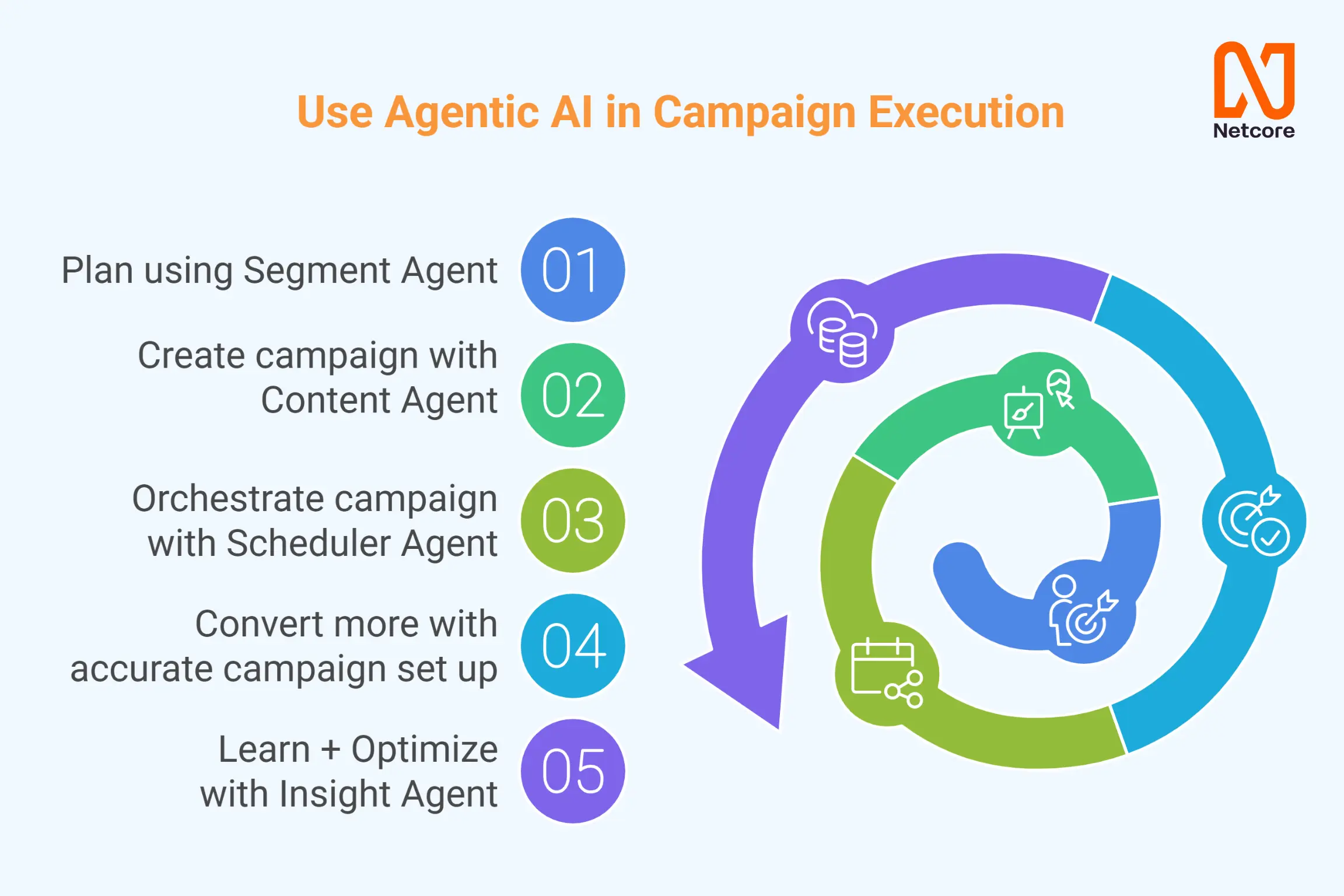 Use Agentic AI in Campaign Execution

Netcore

Plan using Segment Agent 01

Create campaign with Content Agent 02

Orchestrate campaign with Scheduler Agent 03

Convert more with accurate campaign set up 04

Learn + Optimize with Insight Agent 05